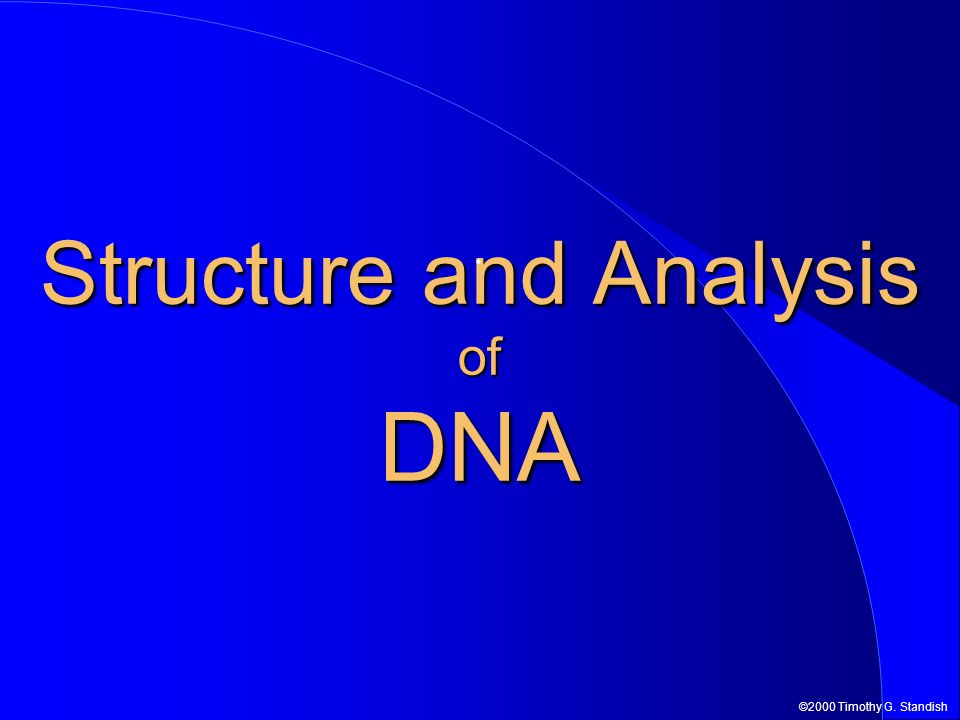 Structure and Analysis
of
DNA

©2000 Timothy G. Standish